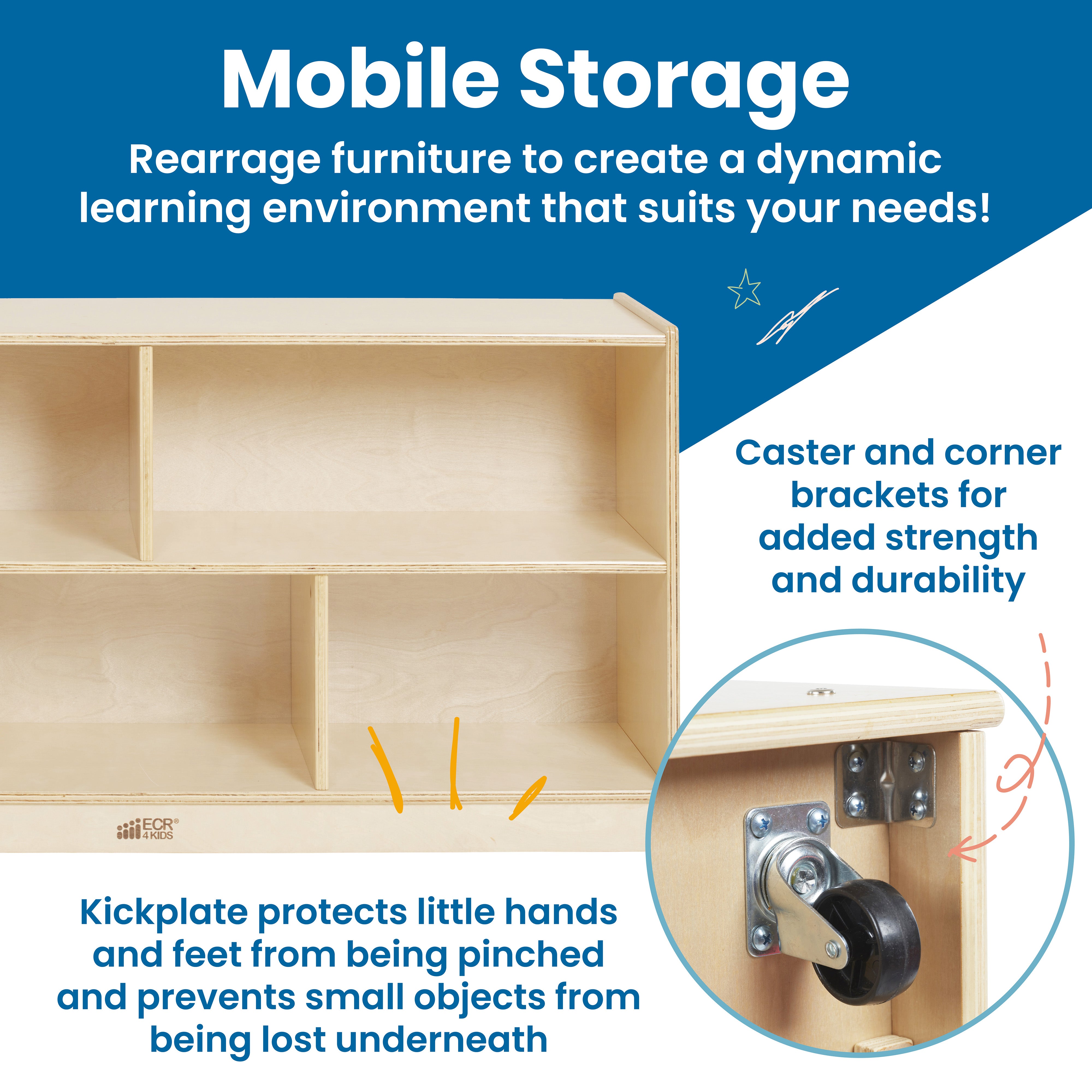 Mobile Storage

Rearrage furniture to create a dynamic learning environment that suits your needs!

Caster and corner brackets for added strength and durability

ECR® 4KIDS

Kickplate protects little hands and feet from being pinched and prevents small objects from being lost underneath